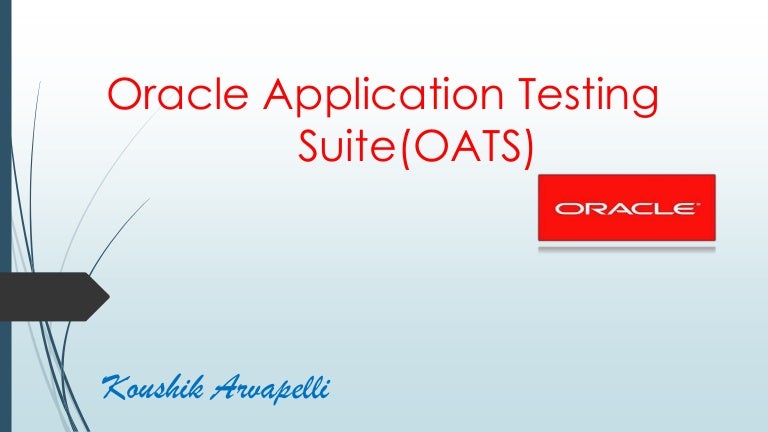 Oracle Application Testing Suite(OATS)

ORACLE

Koushik Arvapelli